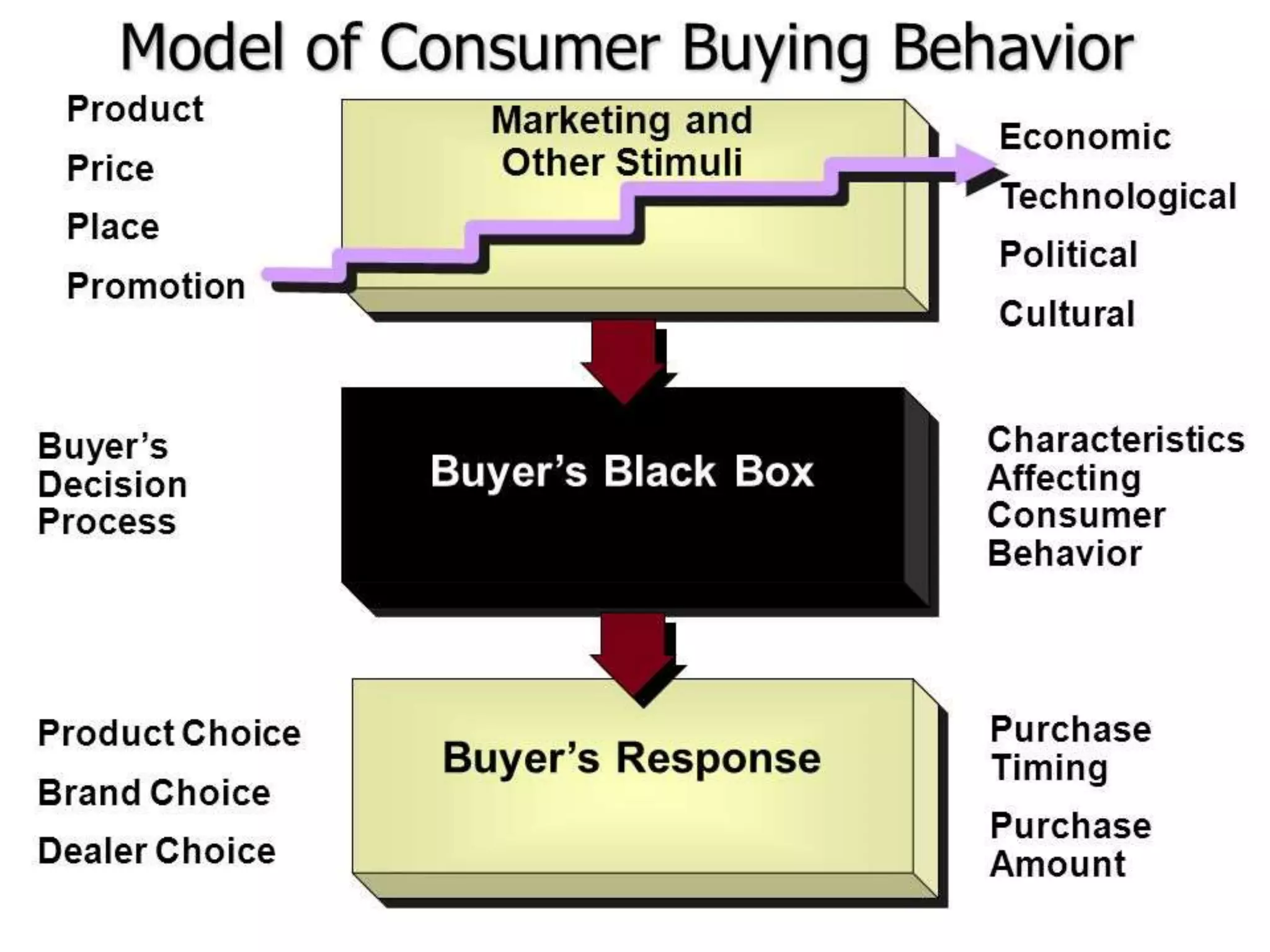 Model of Consumer Buying Behavior

Product

Price

Place

Promotion

Marketing and Other Stimuli

Economic

Technological

Political

Cultural

Buyer's Decision Process

Buyer's Black Box

Characteristics Affecting Consumer Behavior

Product Choice

Brand Choice

Dealer Choice

Buyer's Response

Purchase Timing

Purchase Amount